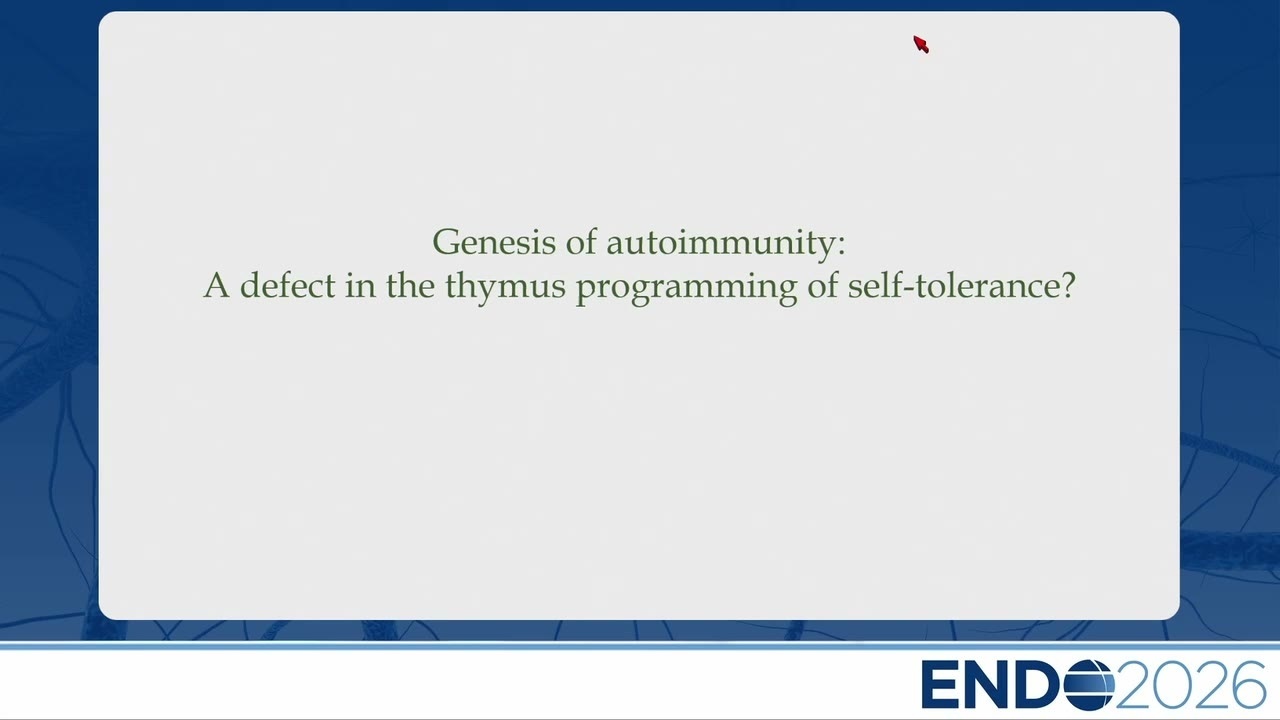 Genesis of autoimmunity:
A defect in the thymus programming of self-tolerance?

ENDO2026